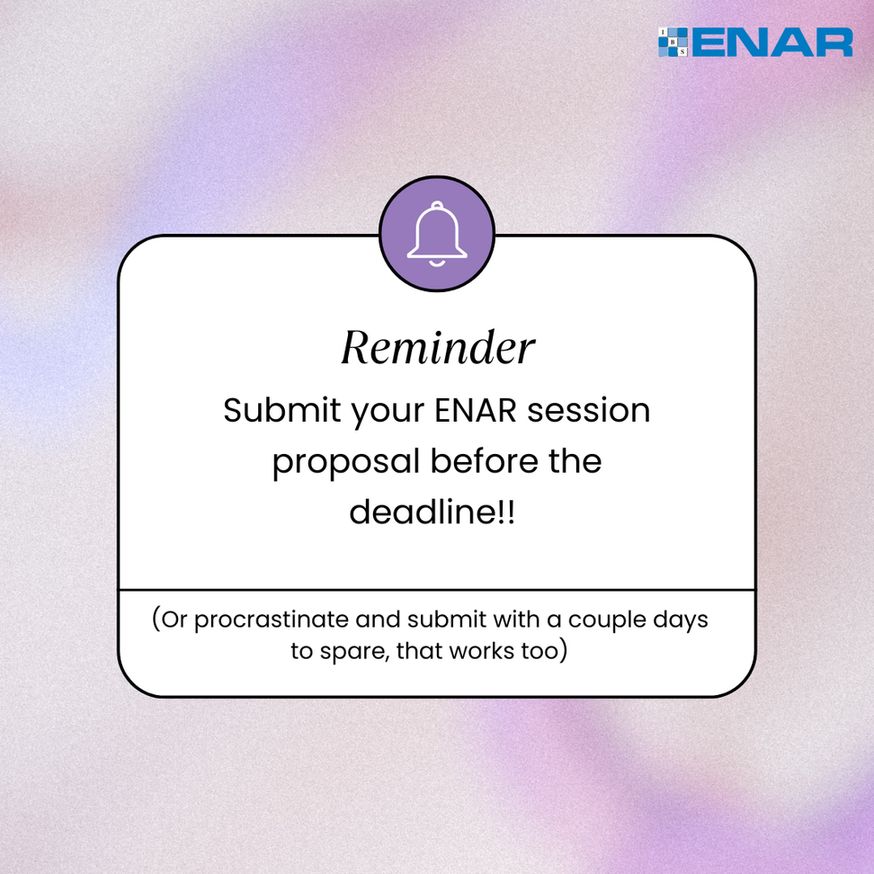 IBS ENAR

Reminder

Submit your ENAR session proposal before the deadline!!

(Or procrastinate and submit with a couple days to spare, that works too)